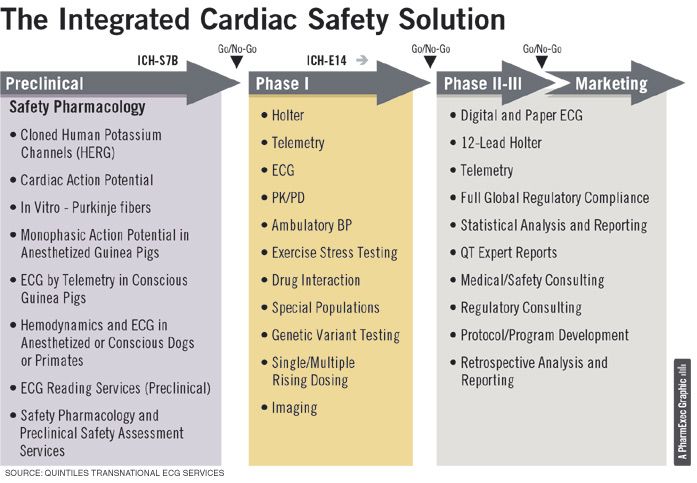 The Integrated Cardiac Safety Solution

ICH-S7B

Go/No-Go

ICH-E14

Go/No-Go

Go/No-Go

Preclinical

Safety Pharmacology

• Cloned Human Potassium Channels (HERG)

• Cardiac Action Potential

• In Vitro - Purkinje fibers

• Monophasic Action Potential in Anesthetized Guinea Pigs

• ECG by Telemetry in Conscious Guinea Pigs

• Hemodynamics and ECG in Anesthetized or Conscious Dogs or Primates

• ECG Reading Services (Preclinical)

• Safety Pharmacology and Preclinical Safety Assessment Services

Phase I

• Holter

• Telemetry

• ECG

• PK/PD

• Ambulatory BP

• Exercise Stress Testing

• Drug Interaction

• Special Populations

• Genetic Variant Testing

• Single/Multiple Rising Dosing

• Imaging

Phase II-III

Marketing

• Digital and Paper ECG

• 12-Lead Holter

• Telemetry

• Full Global Regulatory Compliance

• Statistical Analysis and Reporting

• QT Expert Reports

• Medical/Safety Consulting

• Regulatory Consulting

• Protocol/Program Development

• Retrospective Analysis and Reporting

A PharmExec Graphic

SOURCE: QUINTILES TRANSNATIONAL ECG SERVICES